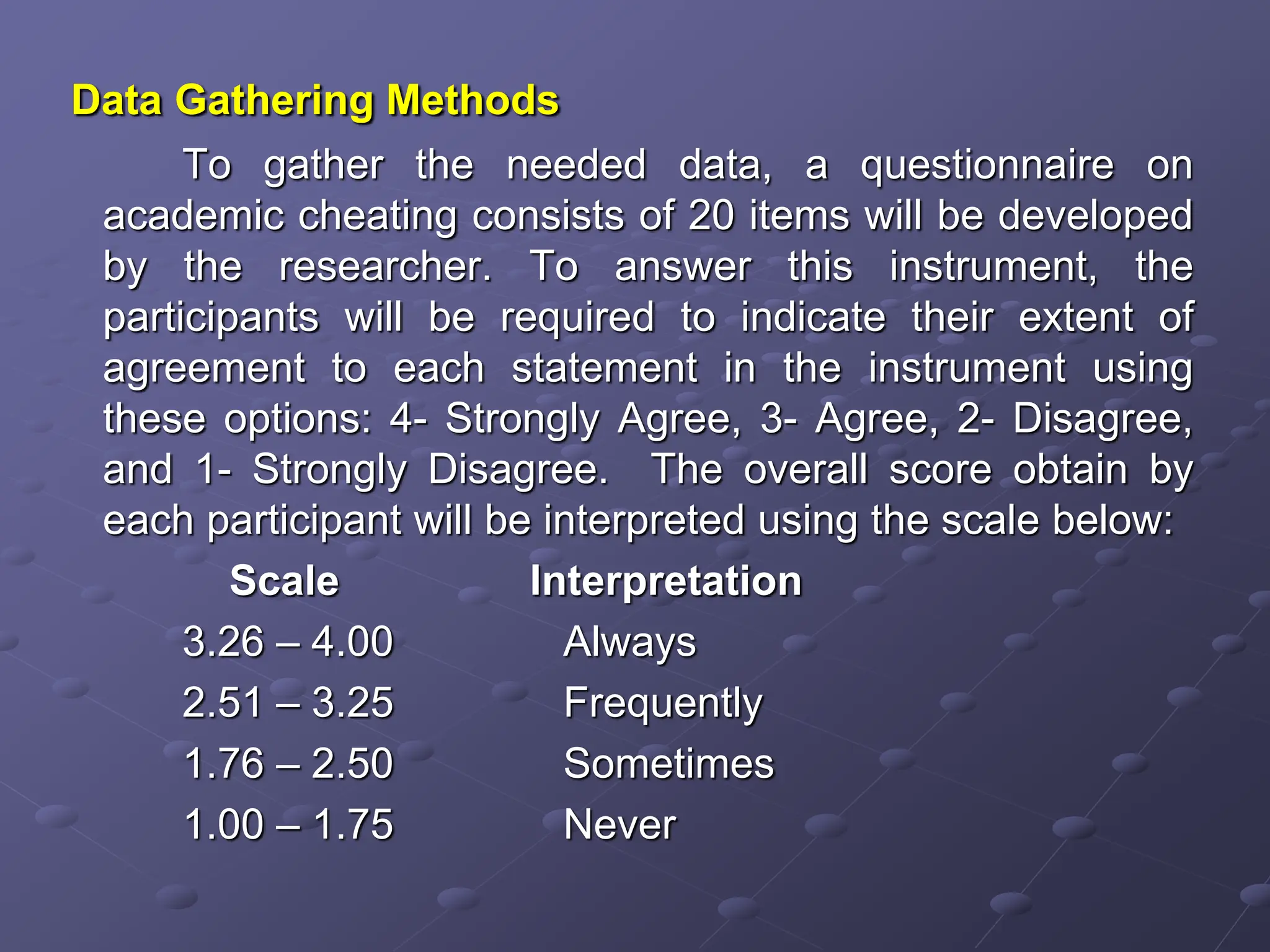 Data Gathering Methods

To gather the needed data, a questionnaire on academic cheating consists of 20 items will be developed by the researcher. To answer this instrument, the participants will be required to indicate their extent of agreement to each statement in the instrument using these options: 4- Strongly Agree, 3- Agree, 2- Disagree, and 1- Strongly Disagree. The overall score obtain by each participant will be interpreted using the scale below:

| Scale | Interpretation |
|---|---|
| 3.26 – 4.00 | Always |
| 2.51 – 3.25 | Frequently |
| 1.76 – 2.50 | Sometimes |
| 1.00 – 1.75 | Never |